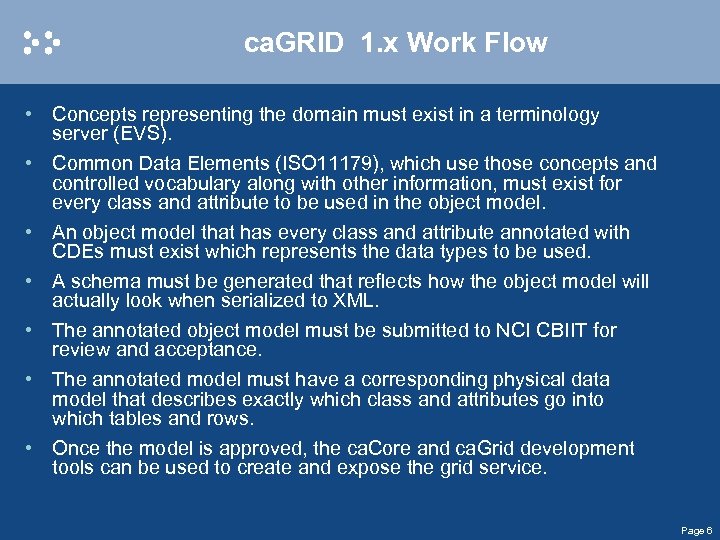 caGRID 1.x Work Flow

• Concepts representing the domain must exist in a terminology server (EVS).

• Common Data Elements (ISO11179), which use those concepts and controlled vocabulary along with other information, must exist for every class and attribute to be used in the object model.

• An object model that has every class and attribute annotated with CDEs must exist which represents the data types to be used.

• A schema must be generated that reflects how the object model will actually look when serialized to XML.

• The annotated object model must be submitted to NCI CBIIT for review and acceptance.

• The annotated model must have a corresponding physical data model that describes exactly which class and attributes go into which tables and rows.

• Once the model is approved, the caCore and caGrid development tools can be used to create and expose the grid service.

Page 6